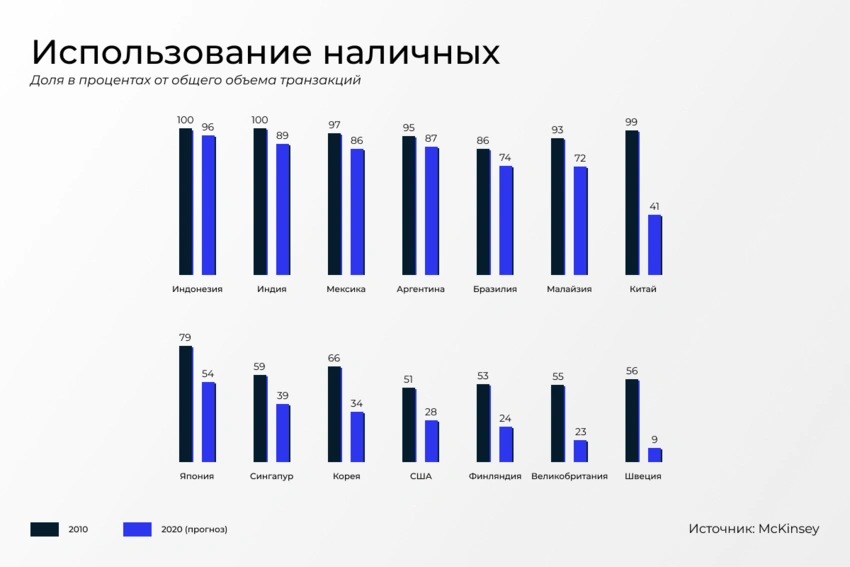 Использование наличных
Доля в процентах от общего объема транзакций

100 96 Индонезия
100 89 Индия
97 86 Мексика
95 87 Аргентина
86 74 Бразилия
93 72 Малайзия
99 41 Китай

79 54 Япония
59 39 Сингапур
66 34 Корея
51 28 США
53 24 Финляндия
55 23 Великобритания
56 9 Швеция

2010
2020 (прогноз)

Источник: McKinsey